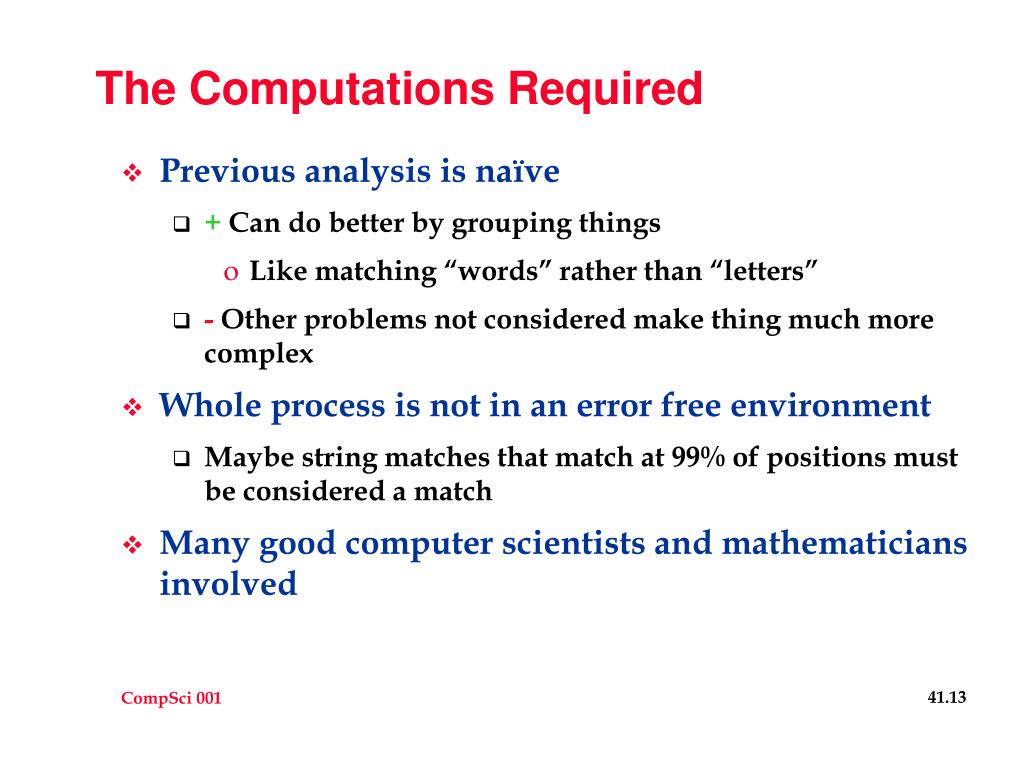 The Computations Required

❖ Previous analysis is naïve

❑ + Can do better by grouping things

o Like matching “words” rather than “letters”

❑ - Other problems not considered make thing much more complex

❖ Whole process is not in an error free environment

❑ Maybe string matches that match at 99% of positions must be considered a match

❖ Many good computer scientists and mathematicians involved

CompSci 001

41.13